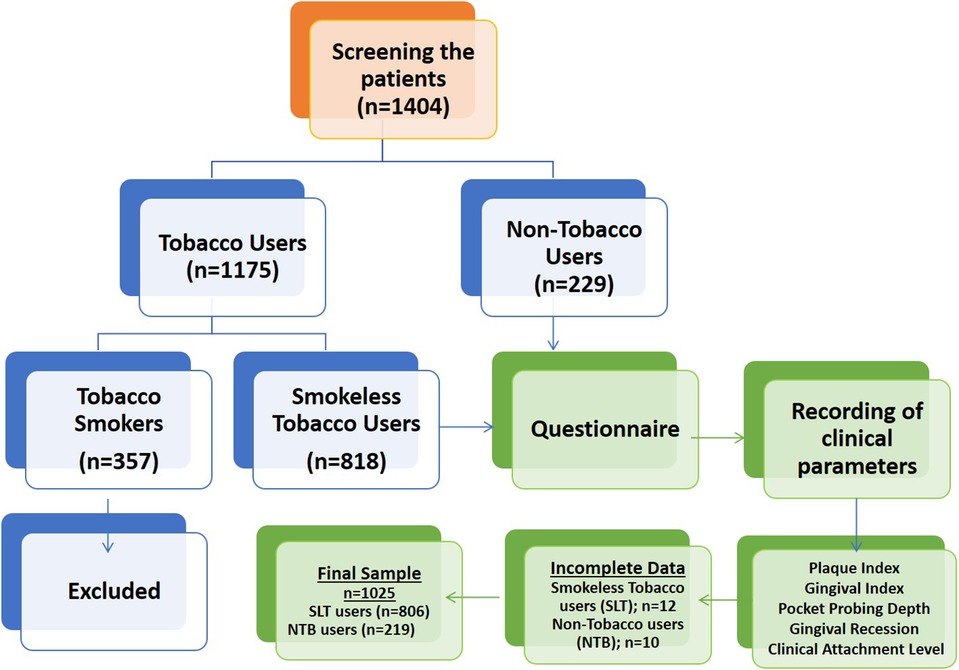 Screening the patients (n=1404)

Tobacco Users (n=1175)

Non-Tobacco Users (n=229)

Tobacco Smokers (n=357)

Smokeless Tobacco Users (n=818)

Questionnaire

Recording of clinical parameters

Excluded

Final Sample
n=1025
SLT users (n=806)
NTB users (n=219)

Incomplete Data
Smokeless Tobacco users (SLT); n=12
Non-Tobacco users (NTB); n=10

Plaque Index
Gingival Index
Pocket Probing Depth
Gingival Recession
Clinical Attachment Level